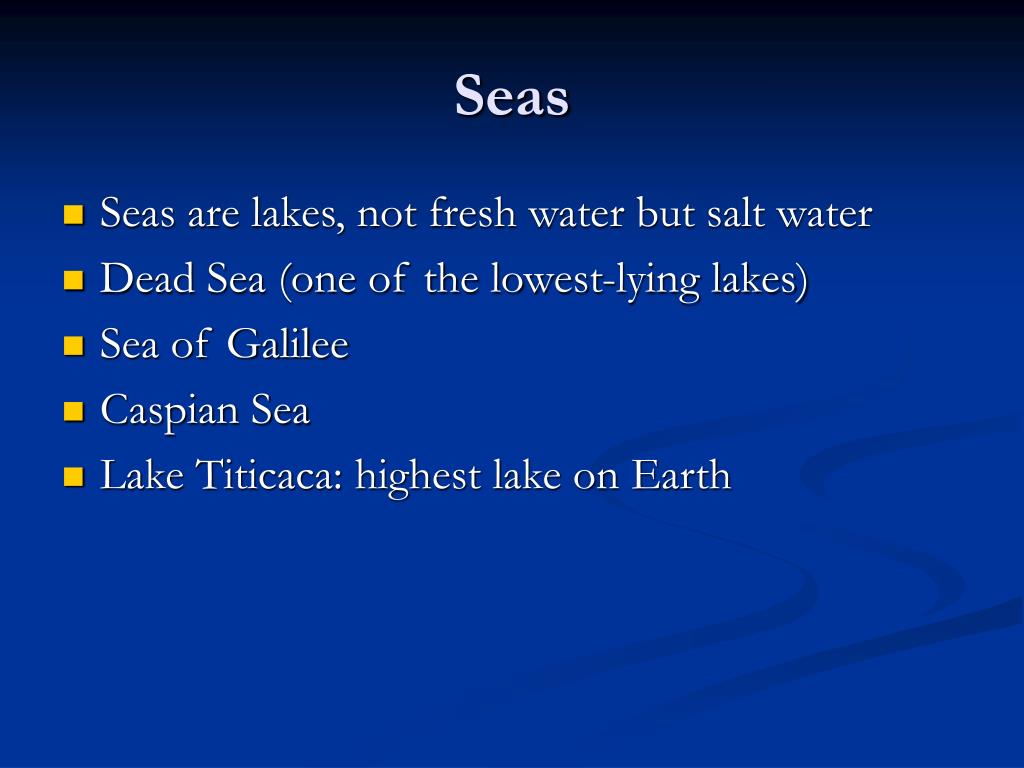 Seas

- Seas are lakes, not fresh water but salt water
- Dead Sea (one of the lowest-lying lakes)
- Sea of Galilee
- Caspian Sea
- Lake Titicaca: highest lake on Earth